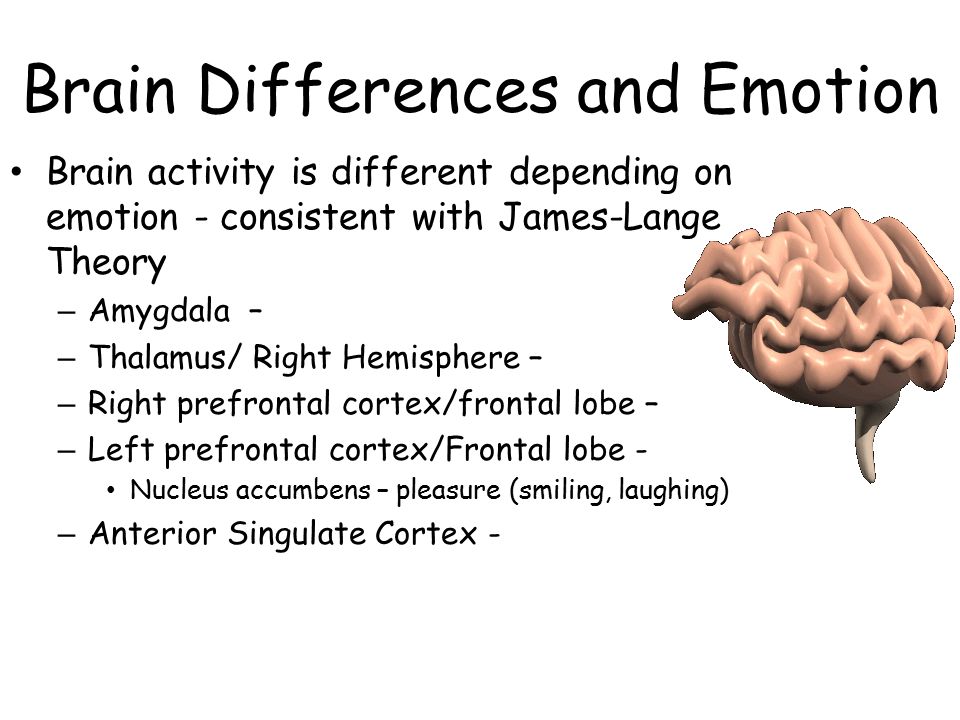 Brain Differences and Emotion

• Brain activity is different depending on emotion - consistent with James-Lange Theory
  – Amygdala –
  – Thalamus/ Right Hemisphere –
  – Right prefrontal cortex/frontal lobe –
  – Left prefrontal cortex/Frontal lobe -
    • Nucleus accumbens – pleasure (smiling, laughing)
  – Anterior Singulate Cortex -